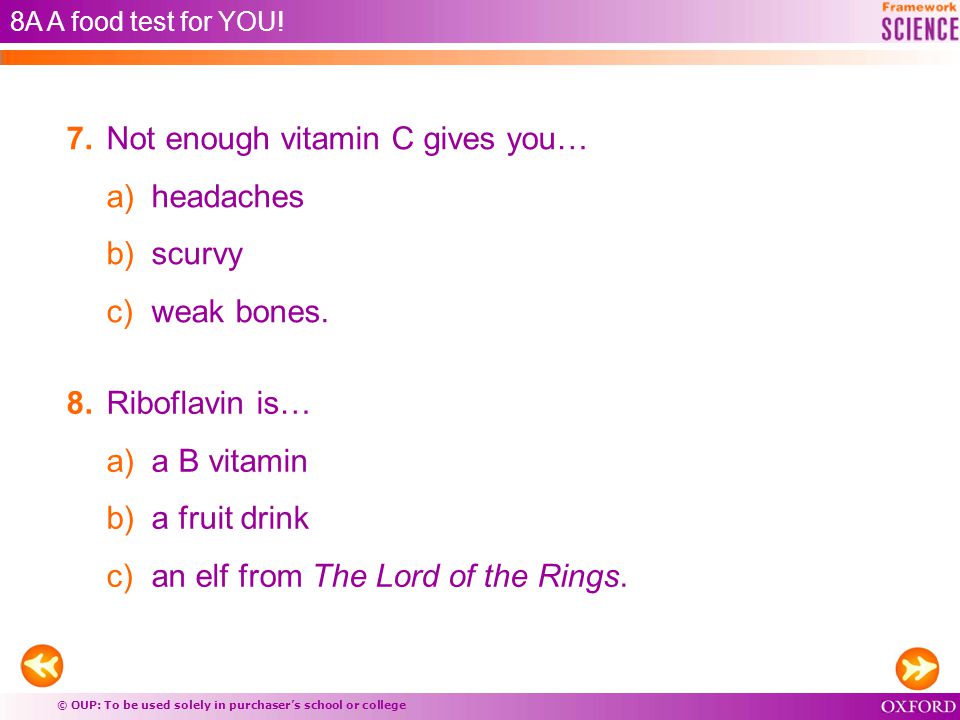 8A A food test for YOU!

Framework
SCIENCE

7. Not enough vitamin C gives you…

a) headaches

b) scurvy

c) weak bones.

8. Riboflavin is…

a) a B vitamin

b) a fruit drink

c) an elf from The Lord of the Rings.

© OUP: To be used solely in purchaser's school or college

OXFORD